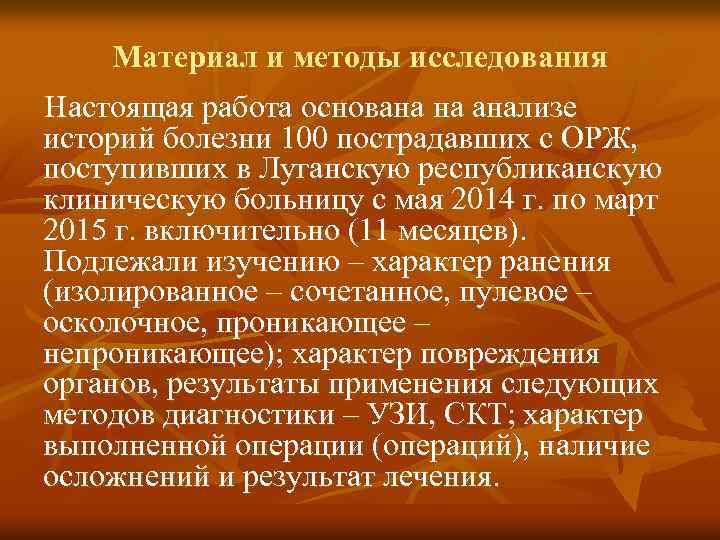 Материал и методы исследования

Настоящая работа основана на анализе историй болезни 100 пострадавших с ОРЖ, поступивших в Луганскую республиканскую клиническую больницу с мая 2014 г. по март 2015 г. включительно (11 месяцев). Подлежали изучению – характер ранения (изолированное – сочетанное, пулевое – осколочное, проникающее – непроникающее); характер повреждения органов, результаты применения следующих методов диагностики – УЗИ, СКТ; характер выполненной операции (операций), наличие осложнений и результат лечения.